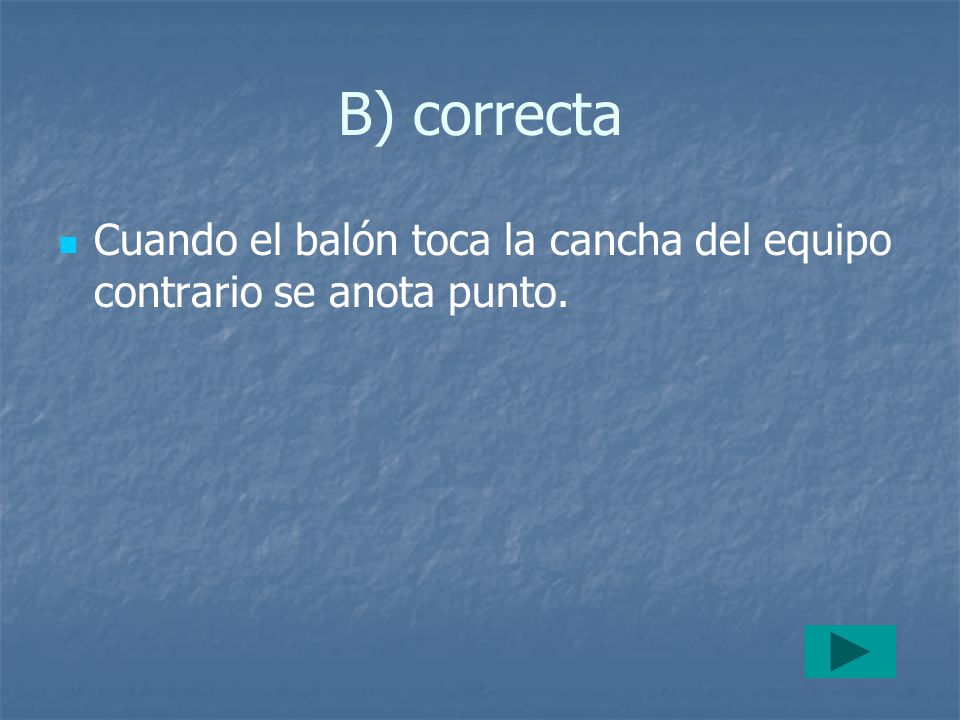 B) correcta

Cuando el balón toca la cancha del equipo contrario se anota punto.